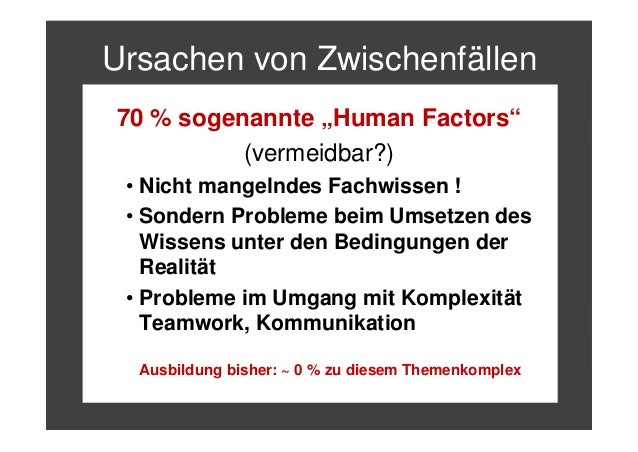 Ursachen von Zwischenfällen

70 % sogenannte „Human Factors“

(vermeidbar?)

• Nicht mangelndes Fachwissen !

• Sondern Probleme beim Umsetzen des Wissens unter den Bedingungen der Realität

• Probleme im Umgang mit Komplexität Teamwork, Kommunikation

Ausbildung bisher: ~ 0 % zu diesem Themenkomplex